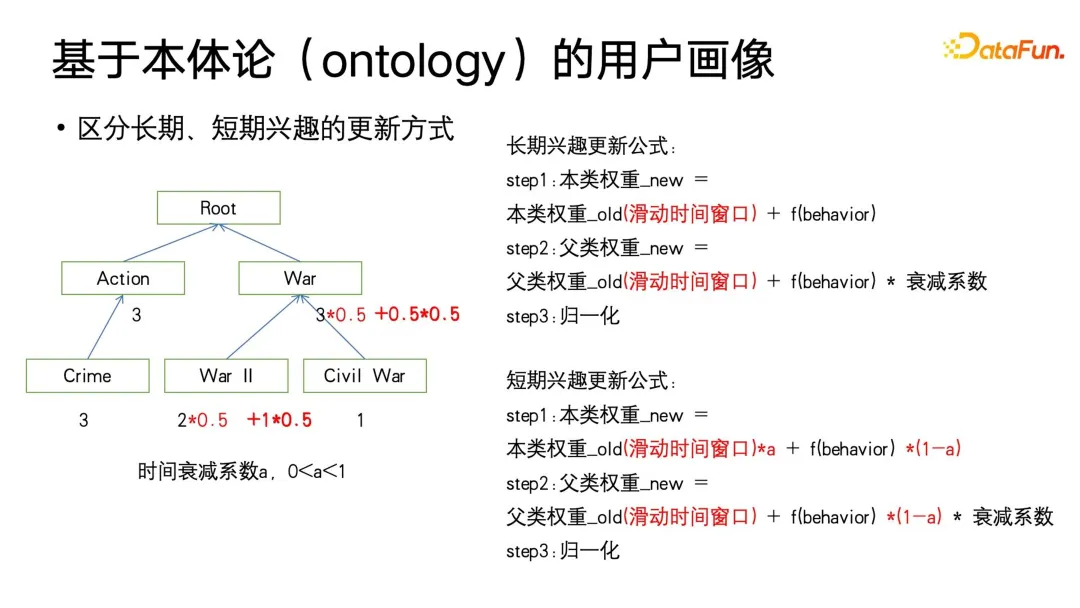 基于本体论（ontology）的用户画像

DataFun.

• 区分长期、短期兴趣的更新方式

Root

Action

War

3

3*0.5 +0.5*0.5

Crime

War II

Civil War

3

2*0.5 +1*0.5

1

时间衰减系数a，0<a<1

长期兴趣更新公式：
step1：本类权重_new ＝
本类权重_old(滑动时间窗口) + f(behavior)
step2：父类权重_new ＝
父类权重_old(滑动时间窗口) + f(behavior) * 衰减系数
step3：归一化

短期兴趣更新公式：
step1：本类权重_new ＝
本类权重_old(滑动时间窗口)*a + f(behavior) *(1-a)
step2：父类权重_new ＝
父类权重_old(滑动时间窗口) + f(behavior) *(1-a) * 衰减系数
step3：归一化